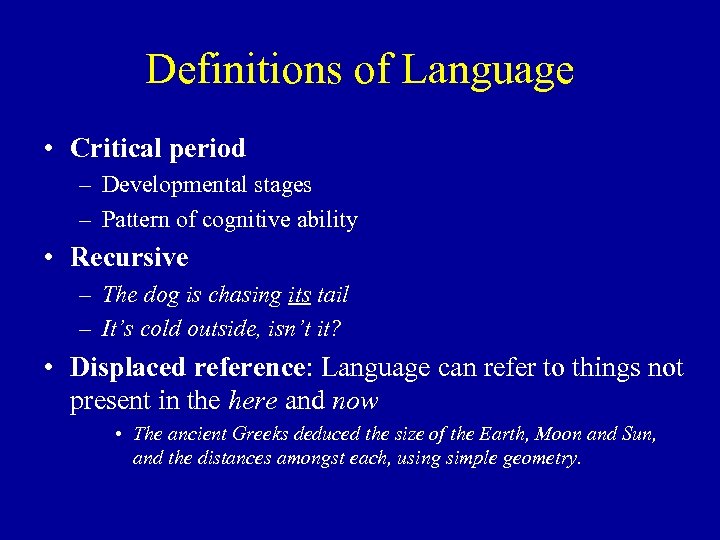 Definitions of Language

• Critical period
  – Developmental stages
  – Pattern of cognitive ability
• Recursive
  – The dog is chasing its tail
  – It's cold outside, isn't it?
• Displaced reference: Language can refer to things not present in the here and now
  • The ancient Greeks deduced the size of the Earth, Moon and Sun, and the distances amongst each, using simple geometry.